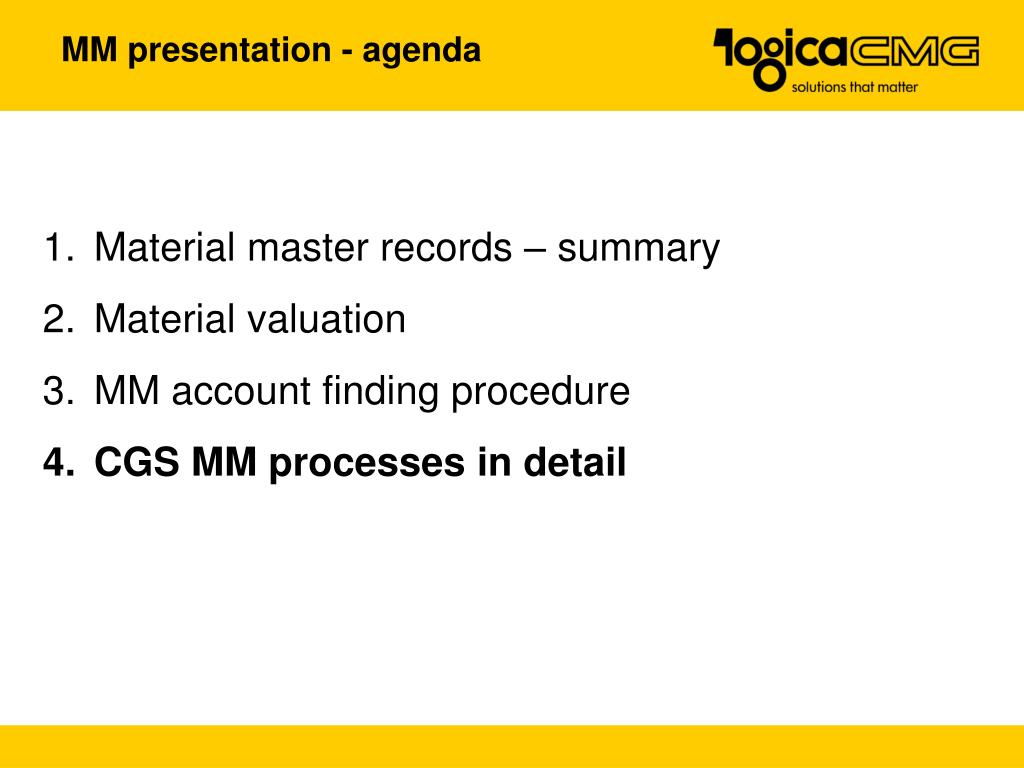 MM presentation - agenda

logicaCMG
solutions that matter

1. Material master records – summary
2. Material valuation
3. MM account finding procedure
4. CGS MM processes in detail